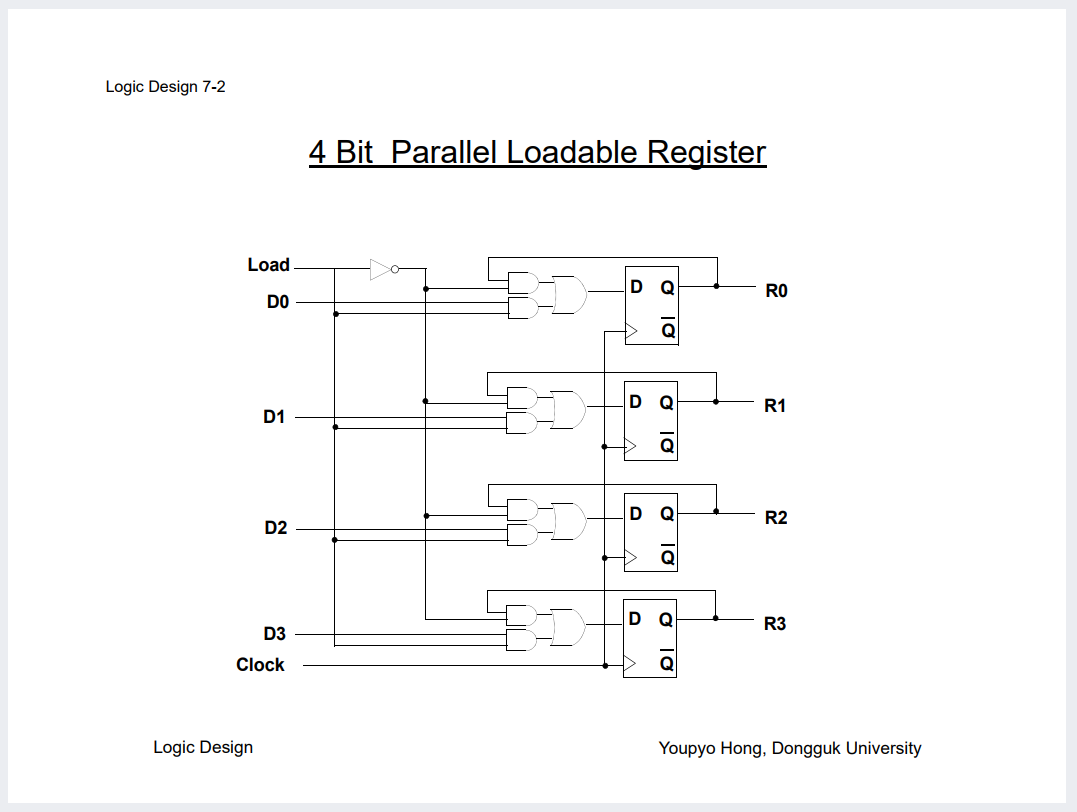 Logic Design 7-2

4 Bit Parallel Loadable Register

Load
D0
D1
D2
D3
Clock

D Q
$\overline{Q}$
R0

D Q
$\overline{Q}$
R1

D Q
$\overline{Q}$
R2

D Q
$\overline{Q}$
R3

Logic Design

Youpyo Hong, Dongguk University